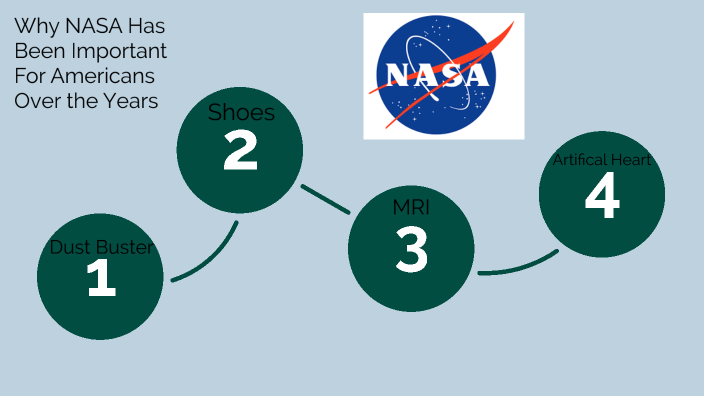 Why NASA Has Been Important For Americans Over the Years

NASA

Dust Buster
1

Shoes
2

MRI
3

Artifical Heart
4